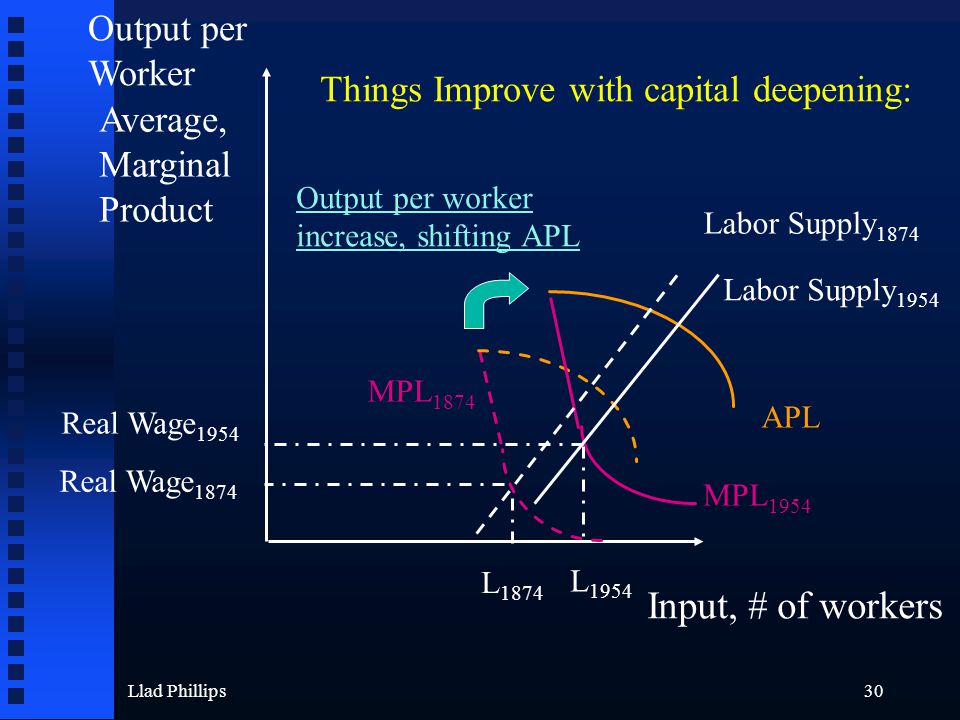 Output per Worker Average, Marginal Product

Things Improve with capital deepening:

Output per worker increase, shifting APL

Labor Supply$_{1874}$

Labor Supply$_{1954}$

MPL$_{1874}$

APL

Real Wage$_{1954}$

Real Wage$_{1874}$

MPL$_{1954}$

L$_{1874}$ L$_{1954}$

Input, # of workers

Llad Phillips

30